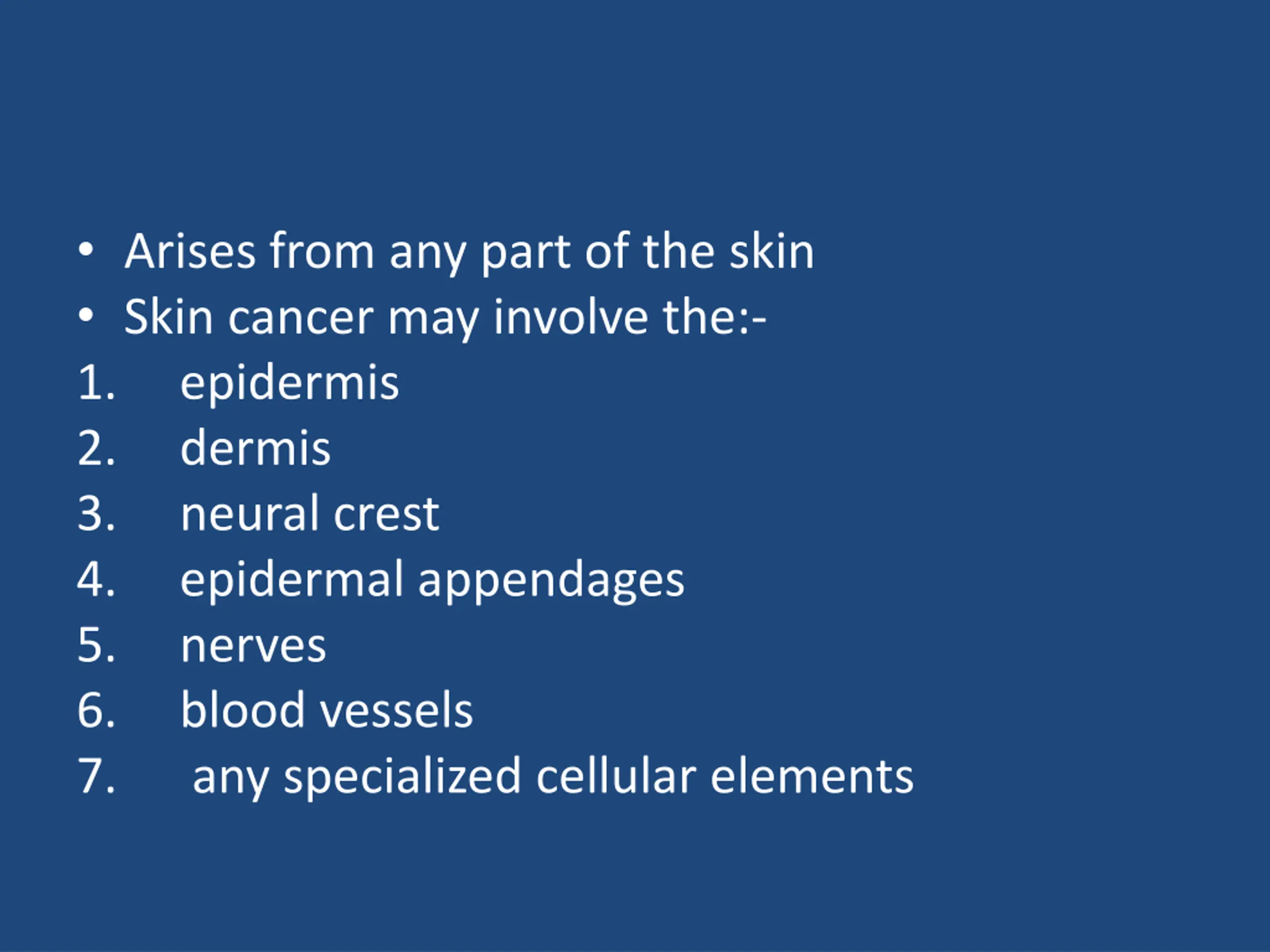 • Arises from any part of the skin
• Skin cancer may involve the:-
1. epidermis
2. dermis
3. neural crest
4. epidermal appendages
5. nerves
6. blood vessels
7. any specialized cellular elements